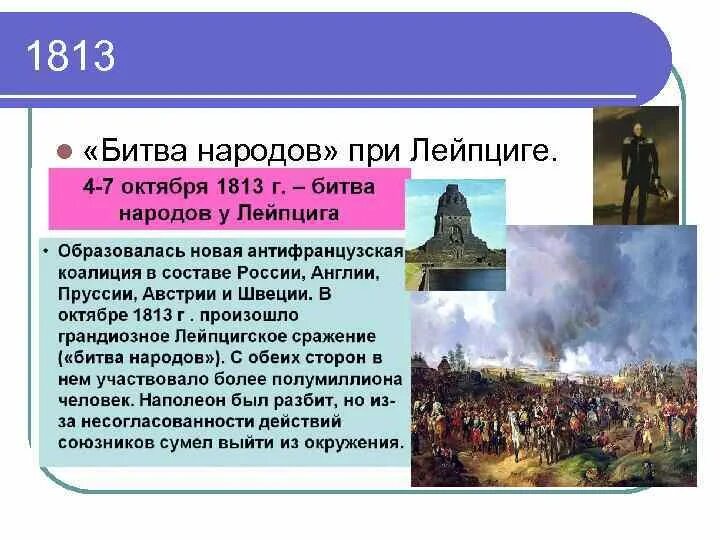 1813

«Битва народов» при Лейпциге.

4-7 октября 1813 г. – битва народов у Лейпцига

• Образовалась новая антифранцузская коалиция в составе России, Англии, Пруссии, Австрии и Швеции. В октябре 1813 г . произошло грандиозное Лейпцигское сражение («битва народов»). С обеих сторон в нем участвовало более полумиллиона человек. Наполеон был разбит, но из-за несогласованности действий союзников сумел выйти из окружения.